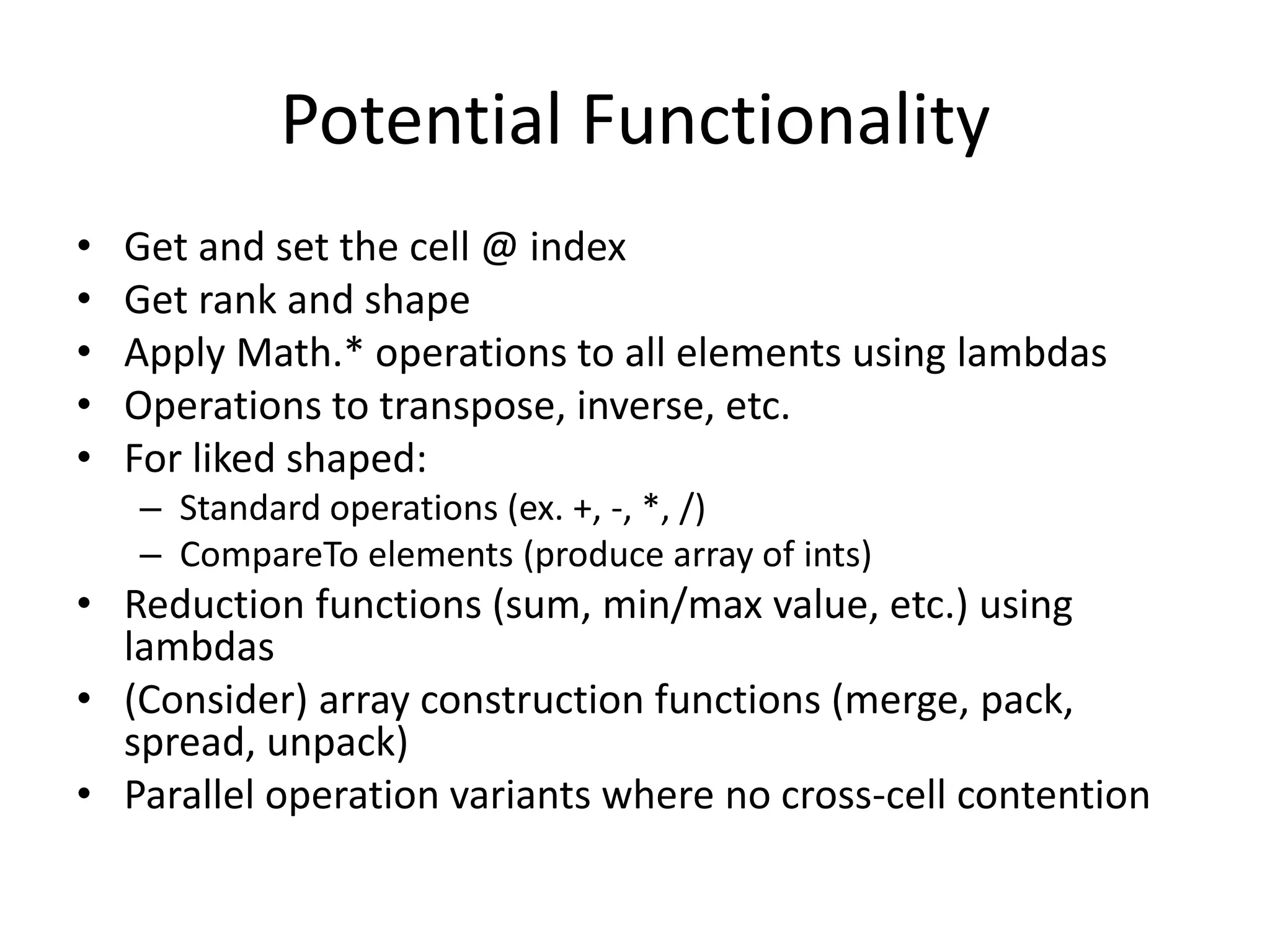 Potential Functionality

• Get and set the cell @ index
• Get rank and shape
• Apply Math.* operations to all elements using lambdas
• Operations to transpose, inverse, etc.
• For liked shaped:
  – Standard operations (ex. +, -, *, /)
  – CompareTo elements (produce array of ints)
• Reduction functions (sum, min/max value, etc.) using lambdas
• (Consider) array construction functions (merge, pack, spread, unpack)
• Parallel operation variants where no cross-cell contention